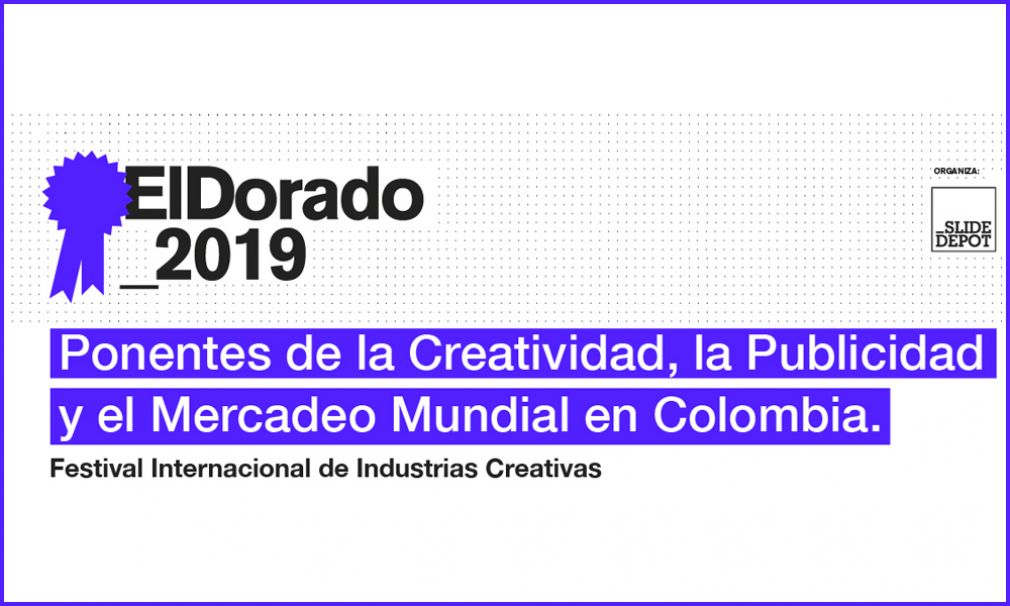 ElDorado
_2019

ORGANIZA:

_SLIDE DEPOT

Ponentes de la Creatividad, la Publicidad y el Mercadeo Mundial en Colombia.

Festival Internacional de Industrias Creativas